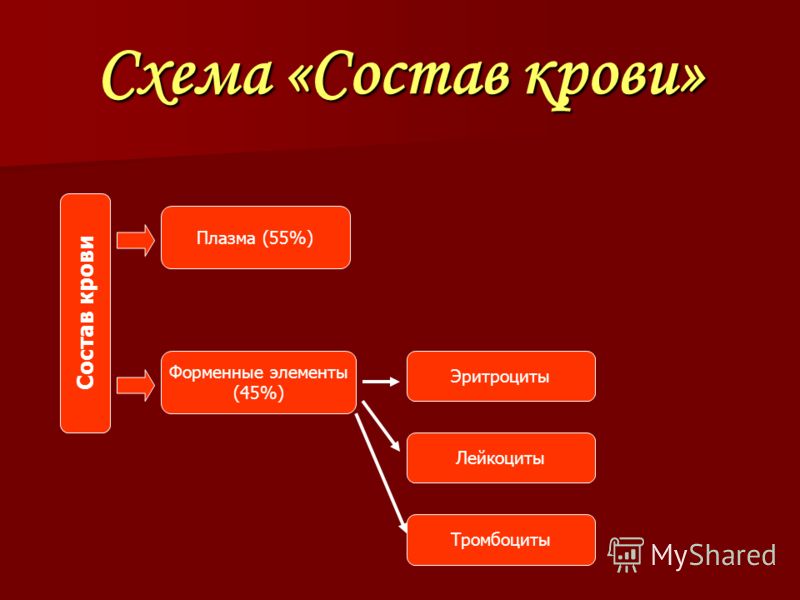 Схема «Состав крови»

Состав крови

Плазма (55%)

Форменные элементы (45%)

Эритроциты

Лейкоциты

Тромбоциты

MyShared